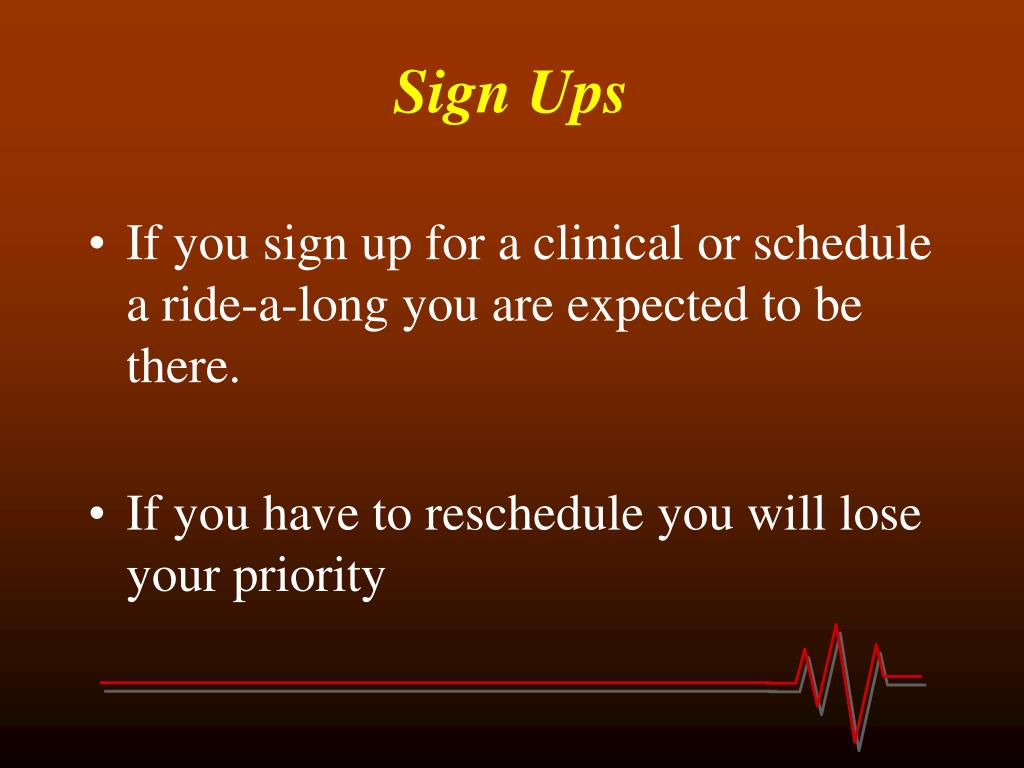 Sign Ups

• If you sign up for a clinical or schedule a ride-a-long you are expected to be there.

• If you have to reschedule you will lose your priority